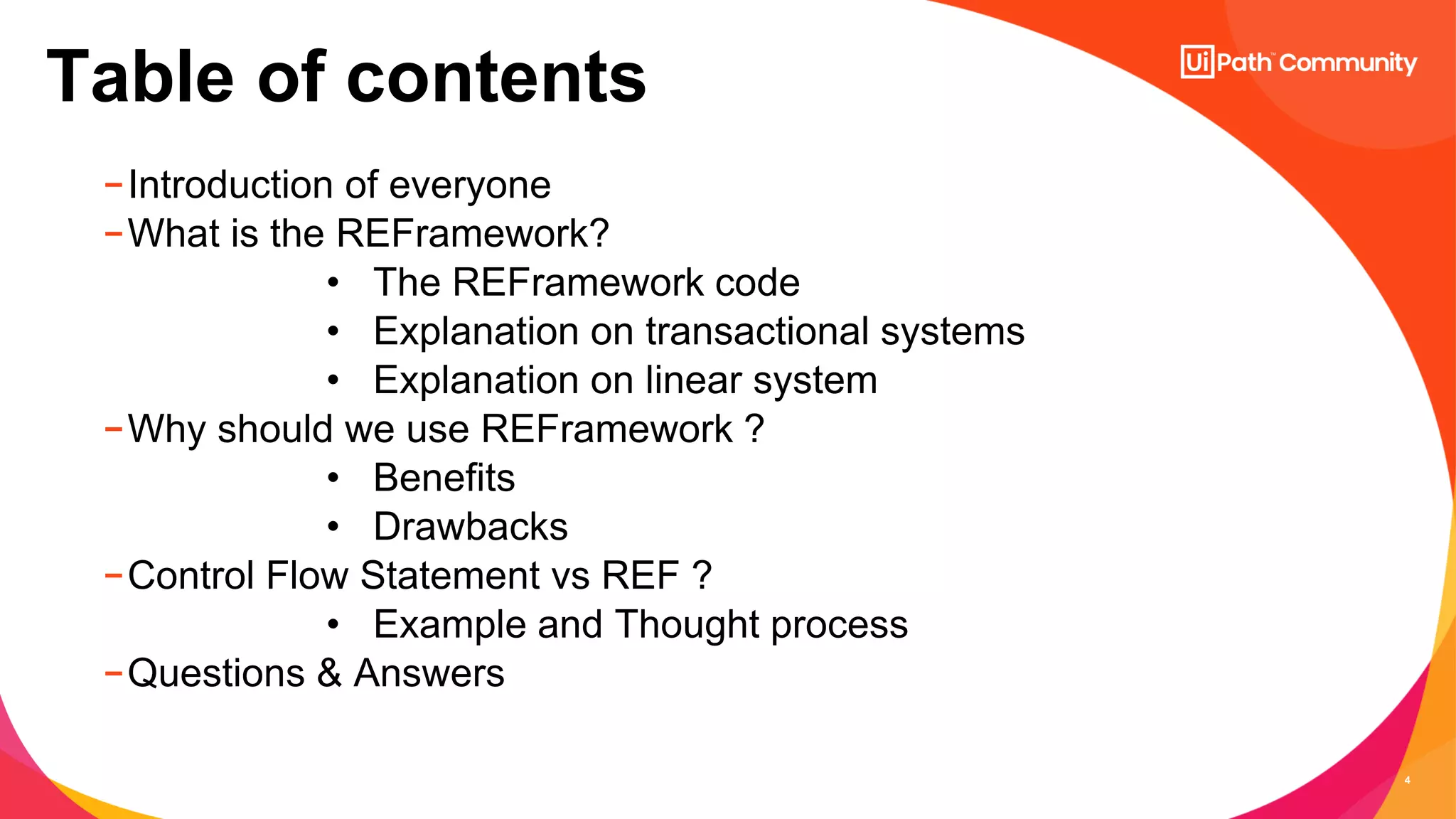 Table of contents

UiPath™ Community

– Introduction of everyone
– What is the REFramework?
• The REFramework code
• Explanation on transactional systems
• Explanation on linear system
– Why should we use REFramework ?
• Benefits
• Drawbacks
– Control Flow Statement vs REF ?
• Example and Thought process
– Questions & Answers

4